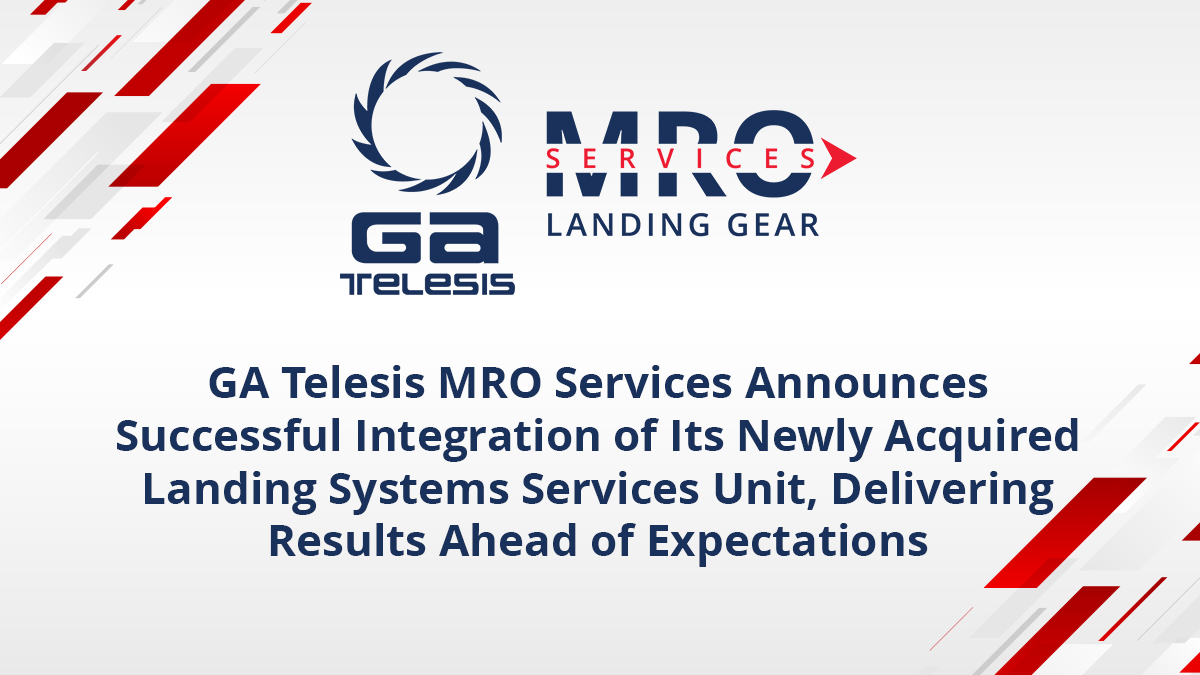 GA TELESIS

MRO SERVICES
LANDING GEAR

GA Telesis MRO Services Announces Successful Integration of Its Newly Acquired Landing Systems Services Unit, Delivering Results Ahead of Expectations